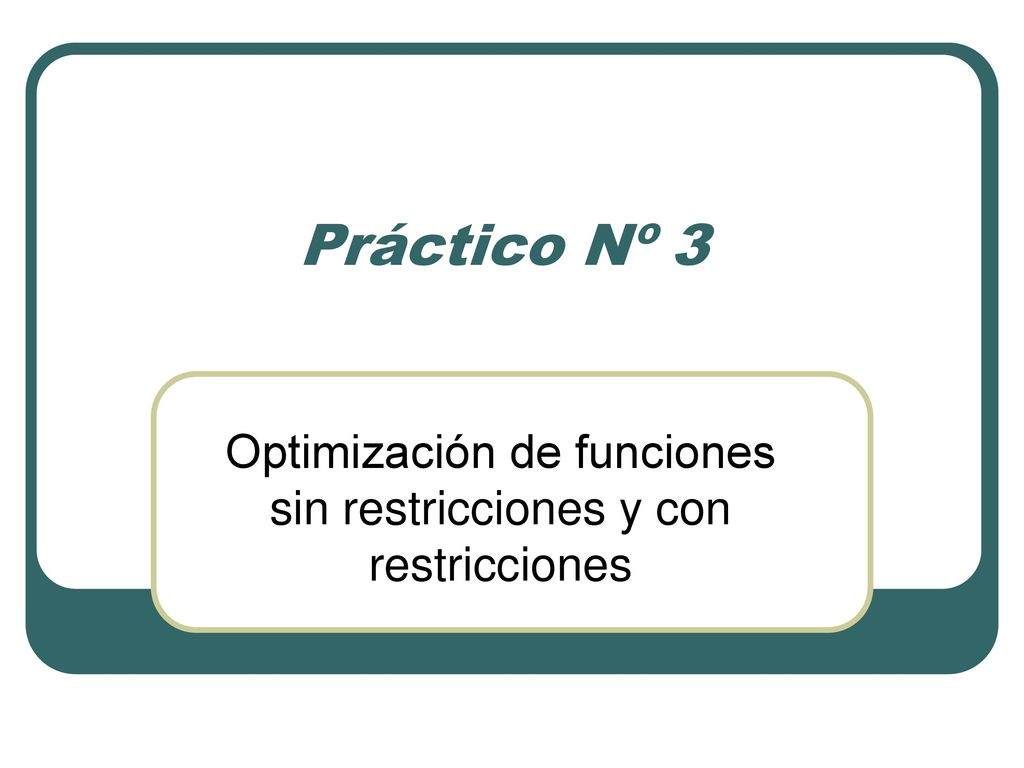 Práctico Nº 3

Optimización de funciones sin restricciones y con restricciones